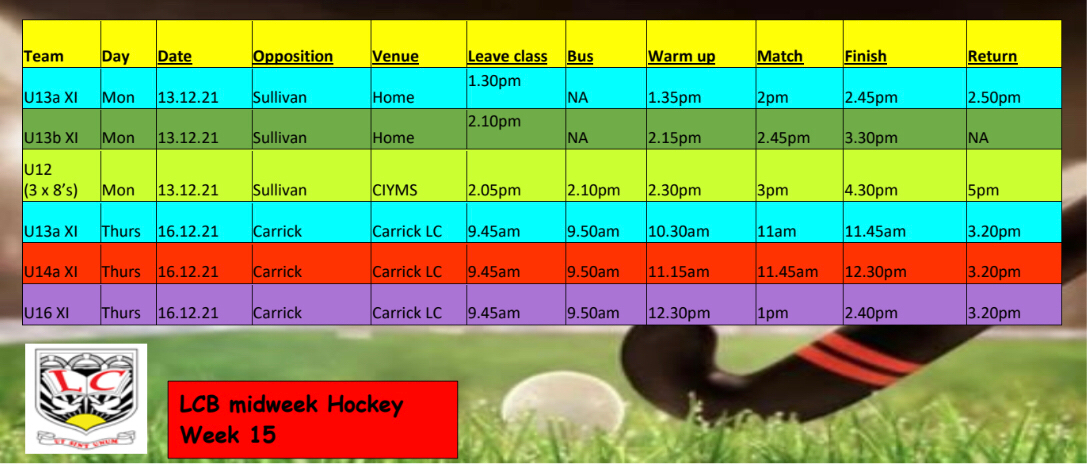 | Team | Day | Date | Opposition | Venue | Leave class | Bus | Warm up | Match | Finish | Return |
|---|---|---|---|---|---|---|---|---|---|---|
| U13a XI | Mon | 13.12.21 | Sullivan | Home | 1.30pm | NA | 1.35pm | 2pm | 2.45pm | 2.50pm |
| U13b XI | Mon | 13.12.21 | Sullivan | Home | 2.10pm | NA | 2.15pm | 2.45pm | 3.30pm | NA |
| U12 (3 x 8's) | Mon | 13.12.21 | Sullivan | CIYMS | 2.05pm | 2.10pm | 2.30pm | 3pm | 4.30pm | 5pm |
| U13a XI | Thurs | 16.12.21 | Carrick | Carrick LC | 9.45am | 9.50am | 10.30am | 11am | 11.45am | 3.20pm |
| U14a XI | Thurs | 16.12.21 | Carrick | Carrick LC | 9.45am | 9.50am | 11.15am | 11.45am | 12.30pm | 3.20pm |
| U16 XI | Thurs | 16.12.21 | Carrick | Carrick LC | 9.45am | 9.50am | 12.30pm | 1pm | 2.40pm | 3.20pm |

LC

UT SINT UNUM

LCB midweek Hockey
Week 15